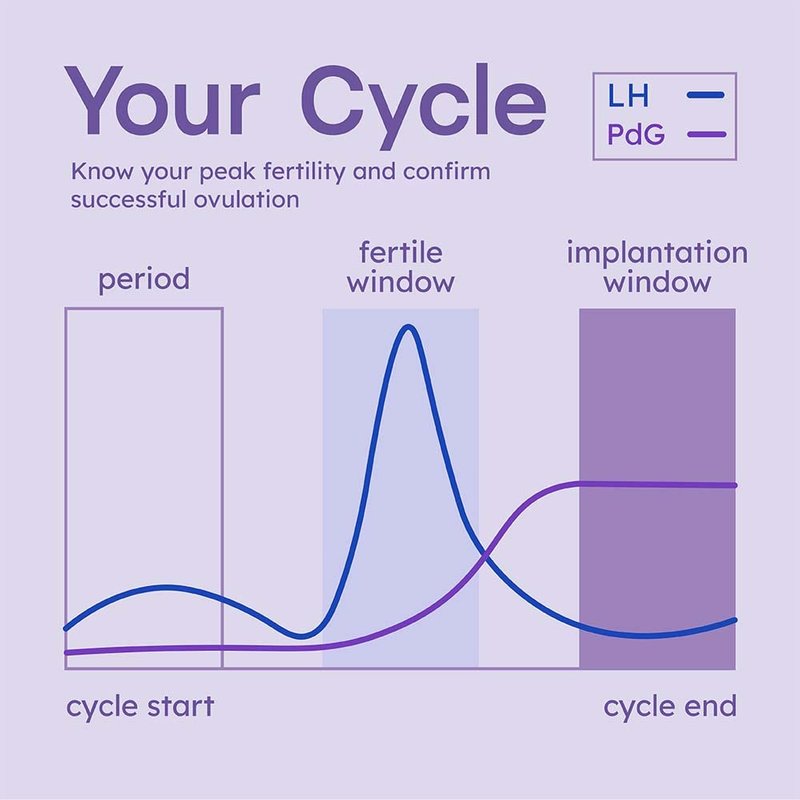 Your Cycle

LH
PdG

Know your peak fertility and confirm successful ovulation

period

fertile window

implantation window

cycle start

cycle end